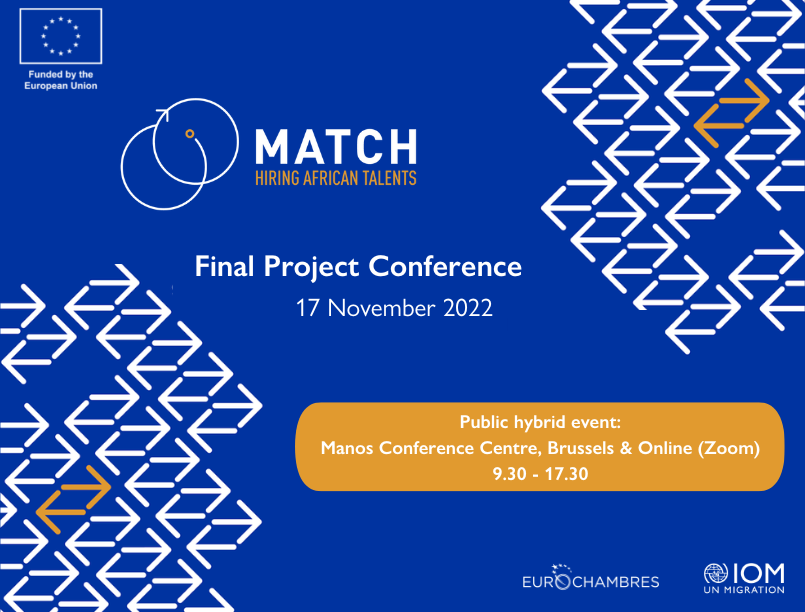 Funded by the European Union

MATCH
HIRING AFRICAN TALENTS

Final Project Conference
17 November 2022

Public hybrid event:
Manos Conference Centre, Brussels & Online (Zoom)
9.30 - 17.30

EUROCHAMBRES

IOM
UN MIGRATION